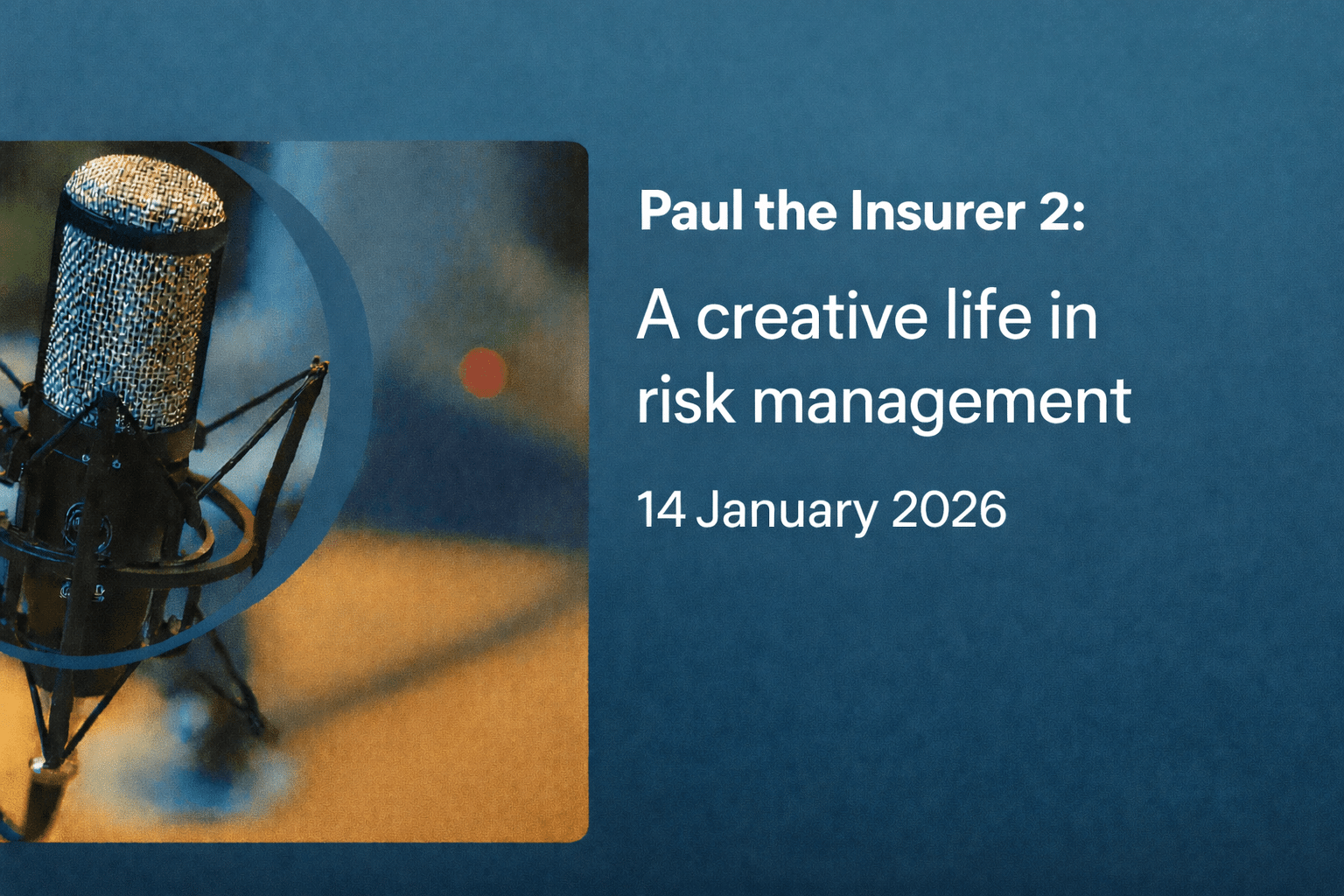 Paul the Insurer 2:

A creative life in risk management

14 January 2026